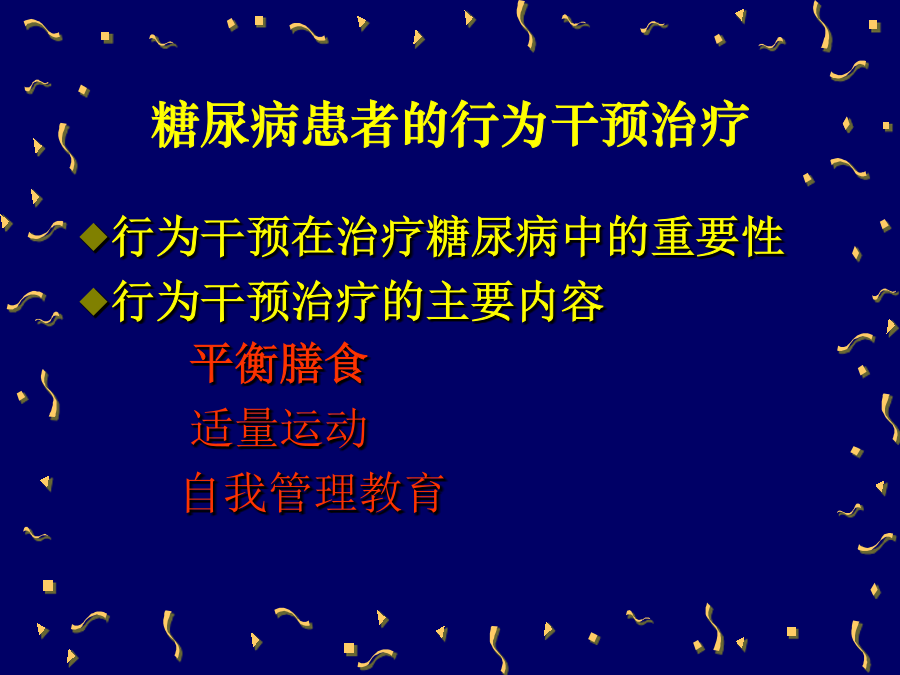 糖尿病患者的行为干预治疗

◆行为干预在治疗糖尿病中的重要性
◆行为干预治疗的主要内容

平衡膳食

适量运动

自我管理教育